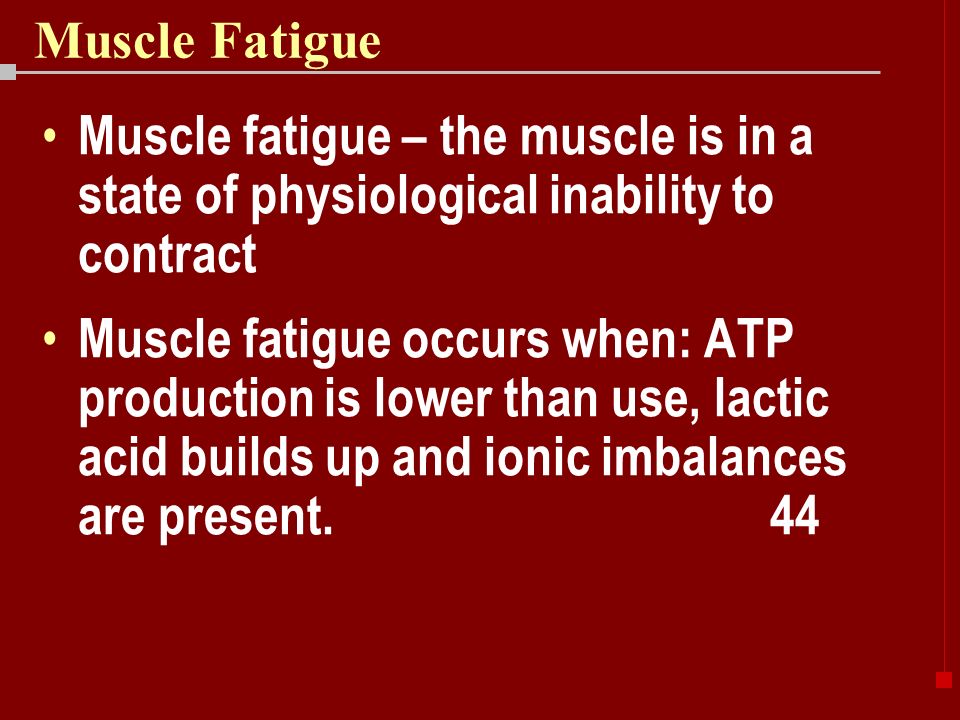 Muscle Fatigue

• Muscle fatigue – the muscle is in a state of physiological inability to contract

• Muscle fatigue occurs when: ATP production is lower than use, lactic acid builds up and ionic imbalances are present. 44